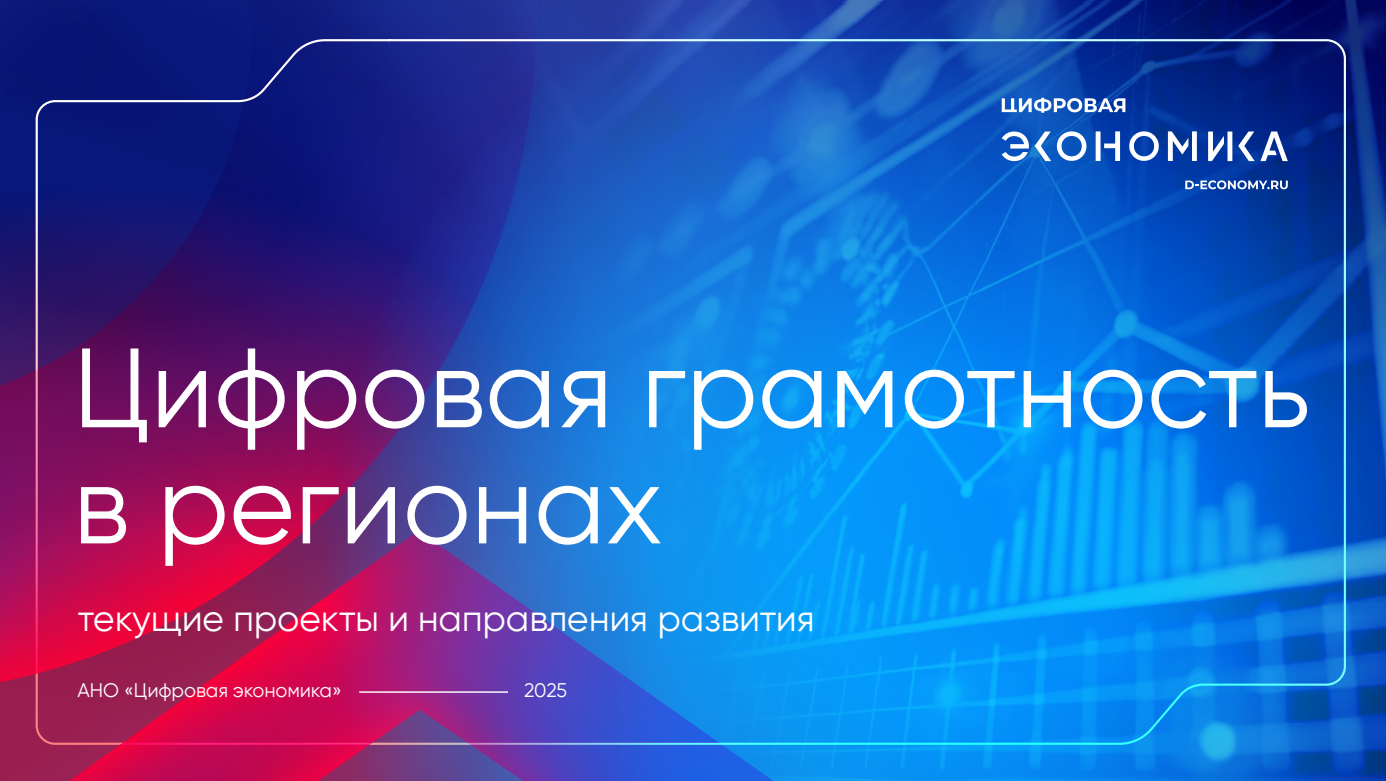 ЦИФРОВАЯ
ЭКОНОМИКА
D-ECONOMY.RU

Цифровая грамотность в регионах

текущие проекты и направления развития

АНО «Цифровая экономика» 2025